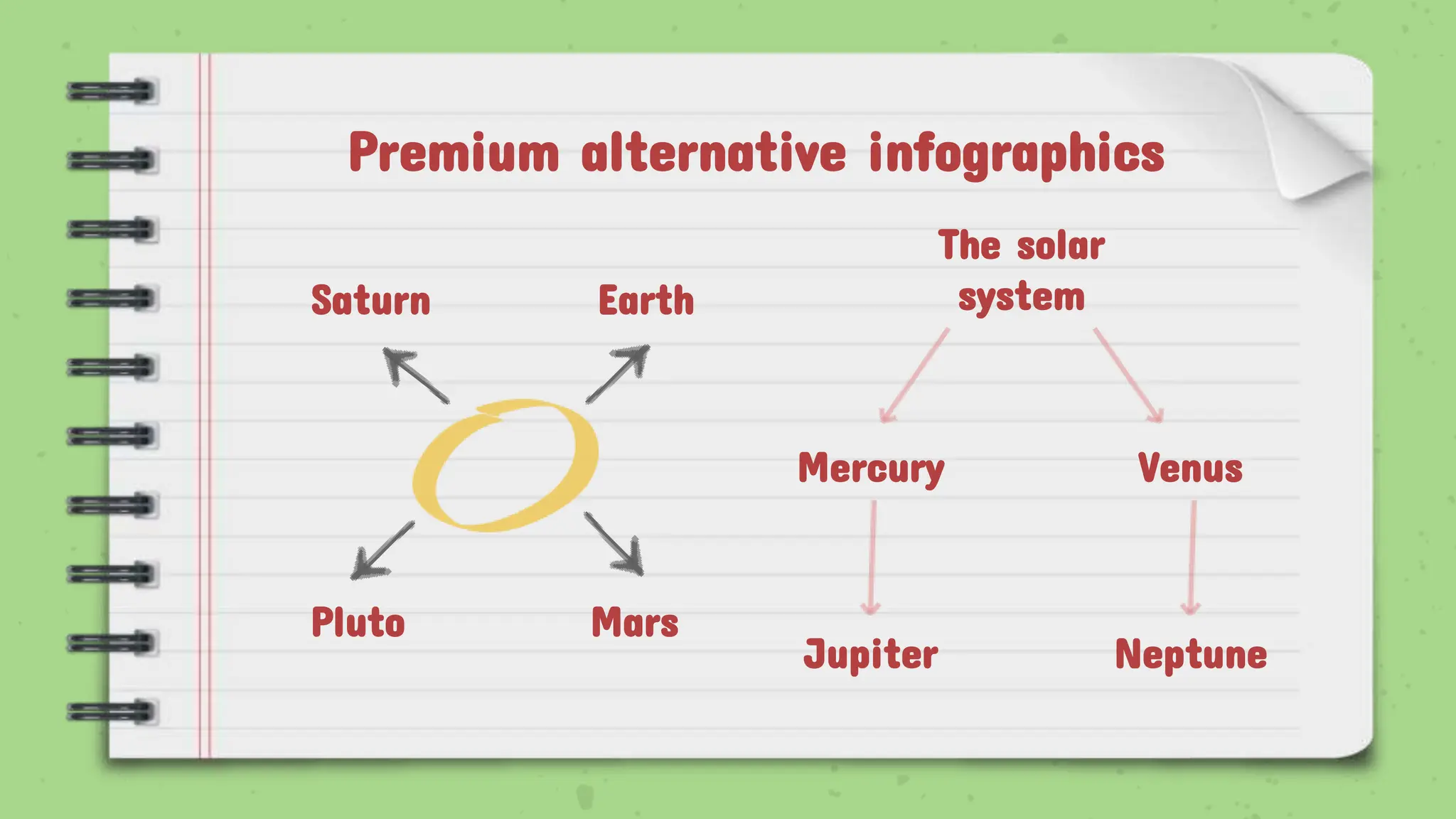 Premium alternative infographics

Saturn

Earth

Pluto

Mars

The solar system

Mercury

Venus

Jupiter

Neptune